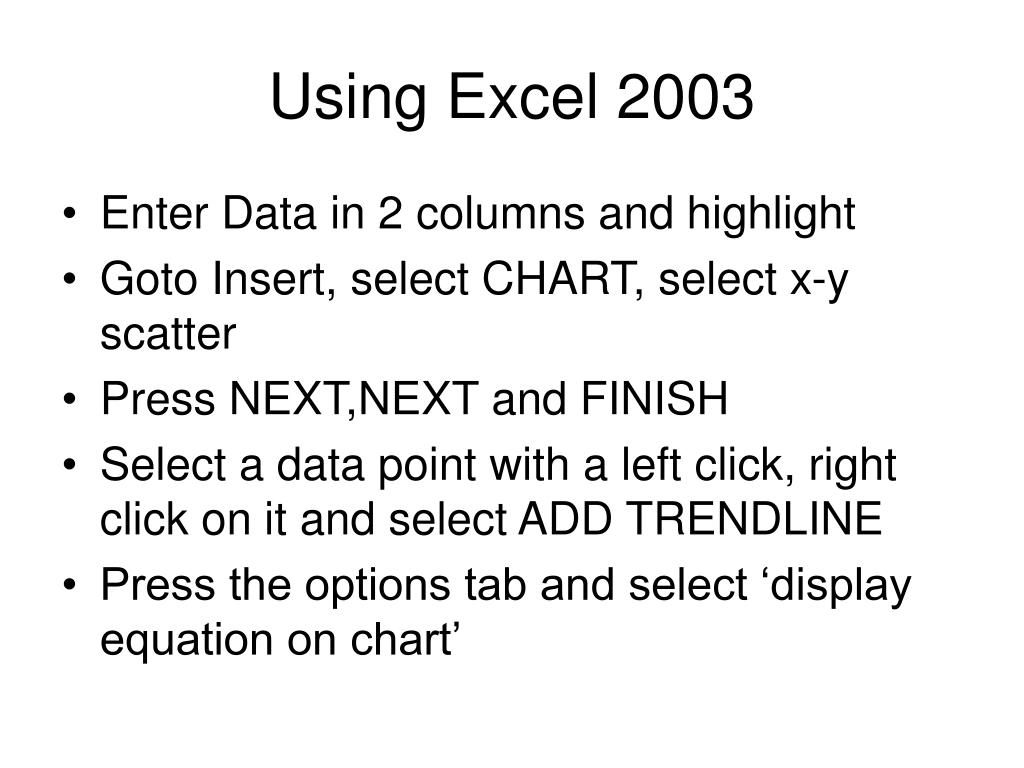 Using Excel 2003

• Enter Data in 2 columns and highlight
• Goto Insert, select CHART, select x-y scatter
• Press NEXT,NEXT and FINISH
• Select a data point with a left click, right click on it and select ADD TRENDLINE
• Press the options tab and select ‘display equation on chart’